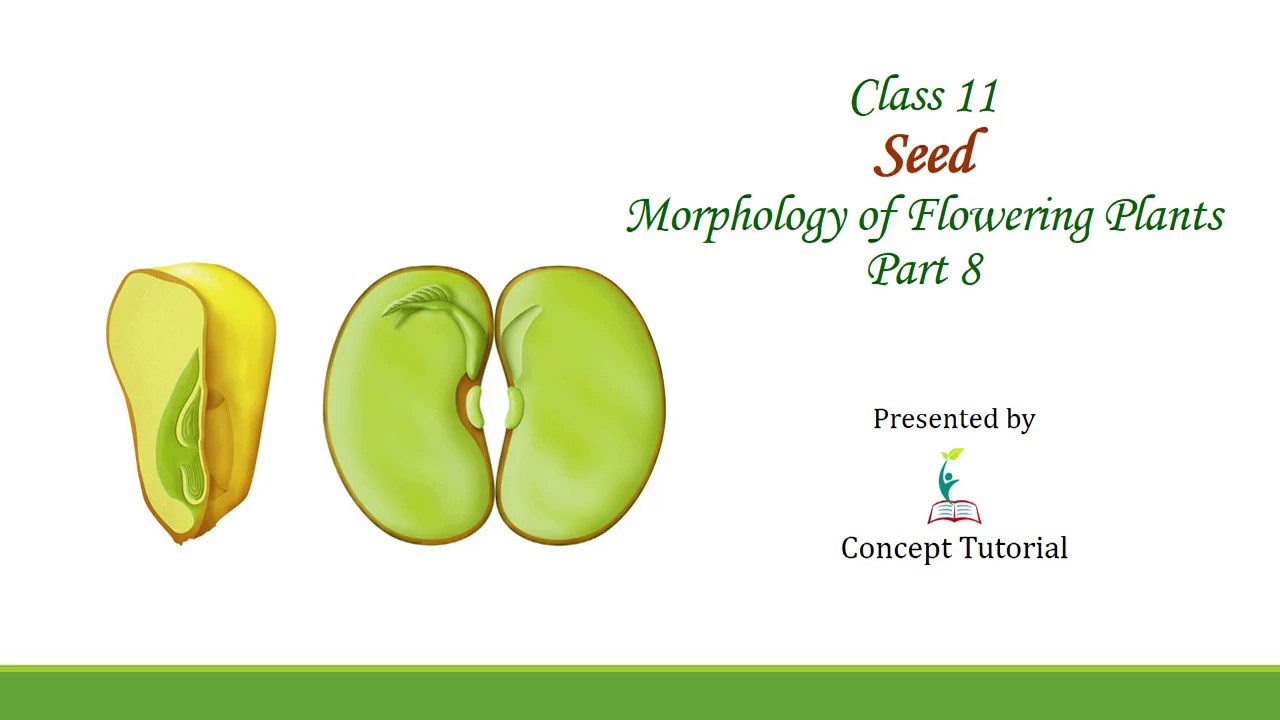 Class 11
Seed
Morphology of Flowering Plants
Part 8

Presented by

Concept Tutorial